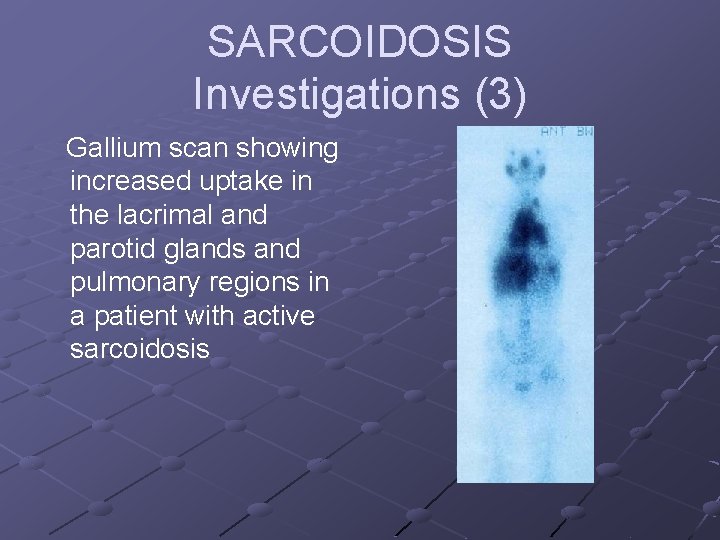 SARCOIDOSIS Investigations (3)

Gallium scan showing increased uptake in the lacrimal and parotid glands and pulmonary regions in a patient with active sarcoidosis

ANT BW